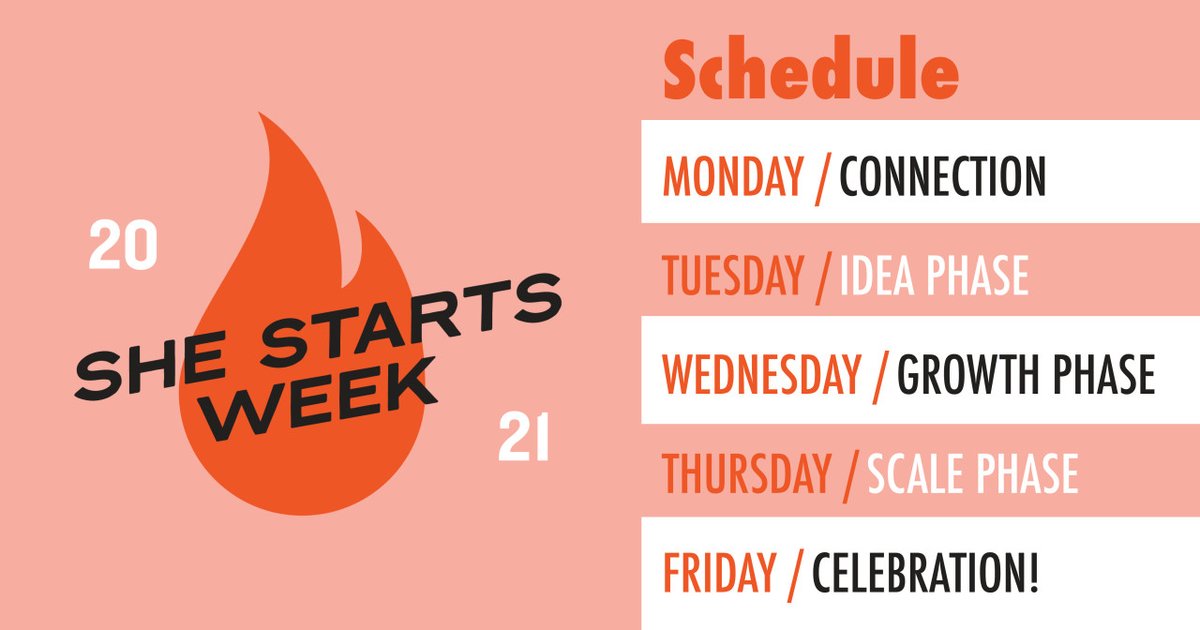 20
SHE STARTS WEEK
21

Schedule

MONDAY / CONNECTION

TUESDAY / IDEA PHASE

WEDNESDAY / GROWTH PHASE

THURSDAY / SCALE PHASE

FRIDAY / CELEBRATION!